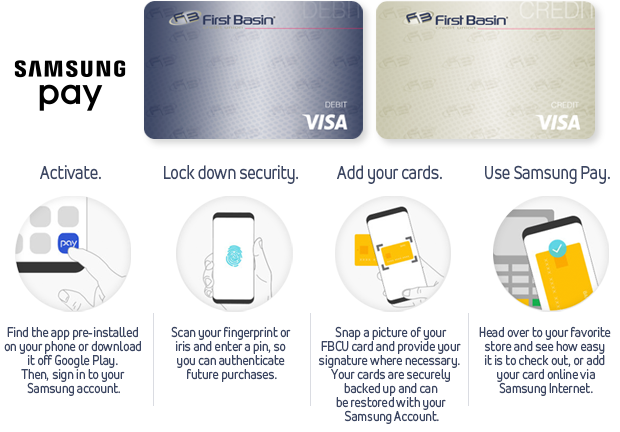 SAMSUNG
pay

FB First Basin
credit union
DEBIT
DEBIT
VISA

FB First Basin
credit union
CREDIT
CREDIT
VISA

Activate.

pay

Find the app pre-installed on your phone or download it off Google Play. Then, sign in to your Samsung account.

Lock down security.

Scan your fingerprint or iris and enter a pin, so you can authenticate future purchases.

Add your cards.

Snap a picture of your FBCU card and provide your signature where necessary. Your cards are securely backed up and can be restored with your Samsung Account.

Use Samsung Pay.

Head over to your favorite store and see how easy it is to check out, or add your card online via Samsung Internet.